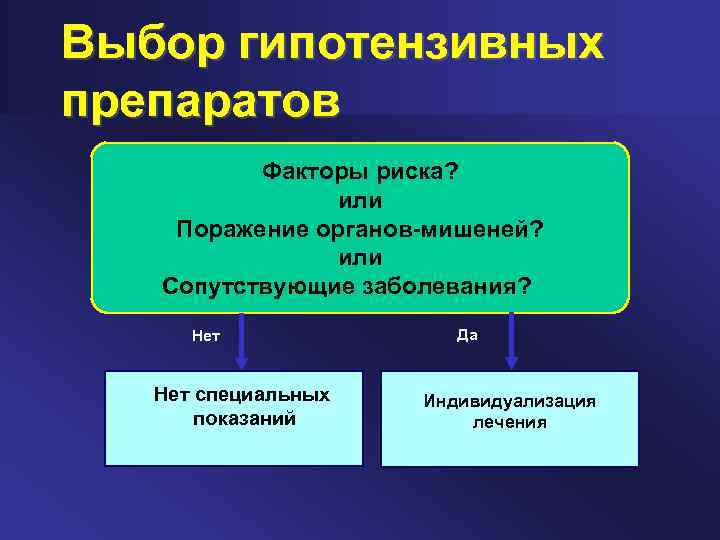 Выбор гипотензивных препаратов

Факторы риска?
или
Поражение органов-мишеней?
или
Сопутствующие заболевания?

Нет

Да

Нет специальных показаний

Индивидуализация лечения